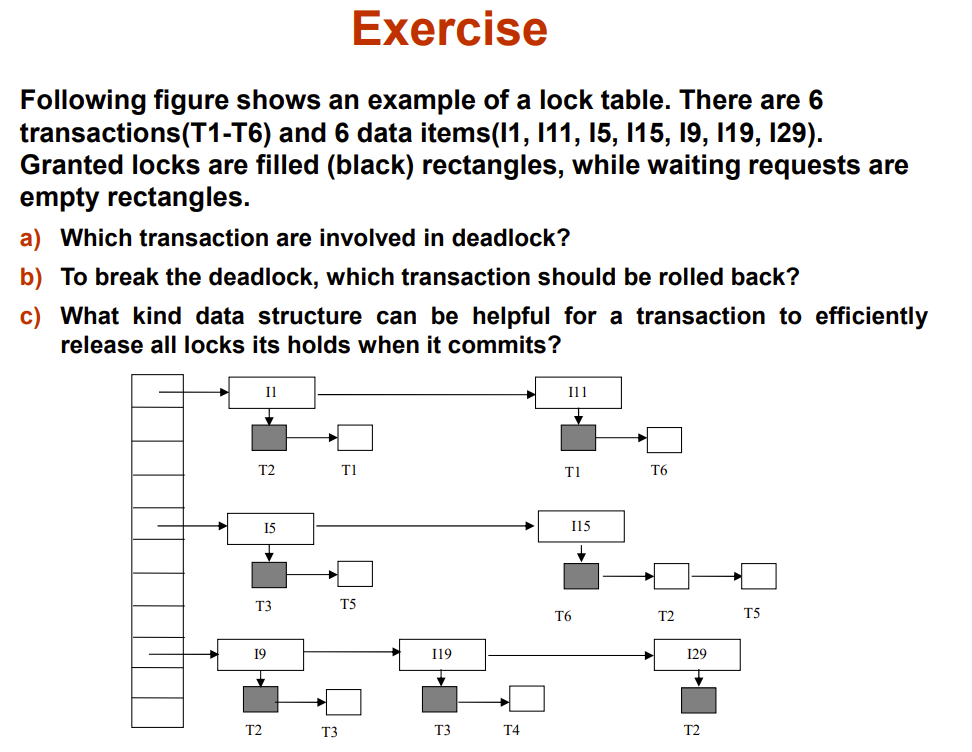 Exercise

Following figure shows an example of a lock table. There are 6 transactions(T1-T6) and 6 data items(I1, I11, I5, I15, I9, I19, I29). Granted locks are filled (black) rectangles, while waiting requests are empty rectangles.

a) Which transaction are involved in deadlock?

b) To break the deadlock, which transaction should be rolled back?

c) What kind data structure can be helpful for a transaction to efficiently release all locks its holds when it commits?

I1
I11
T2
T1
T1
T6
I5
I15
T3
T5
T6
T2
T5
I9
I19
I29
T2
T3
T3
T4
T2